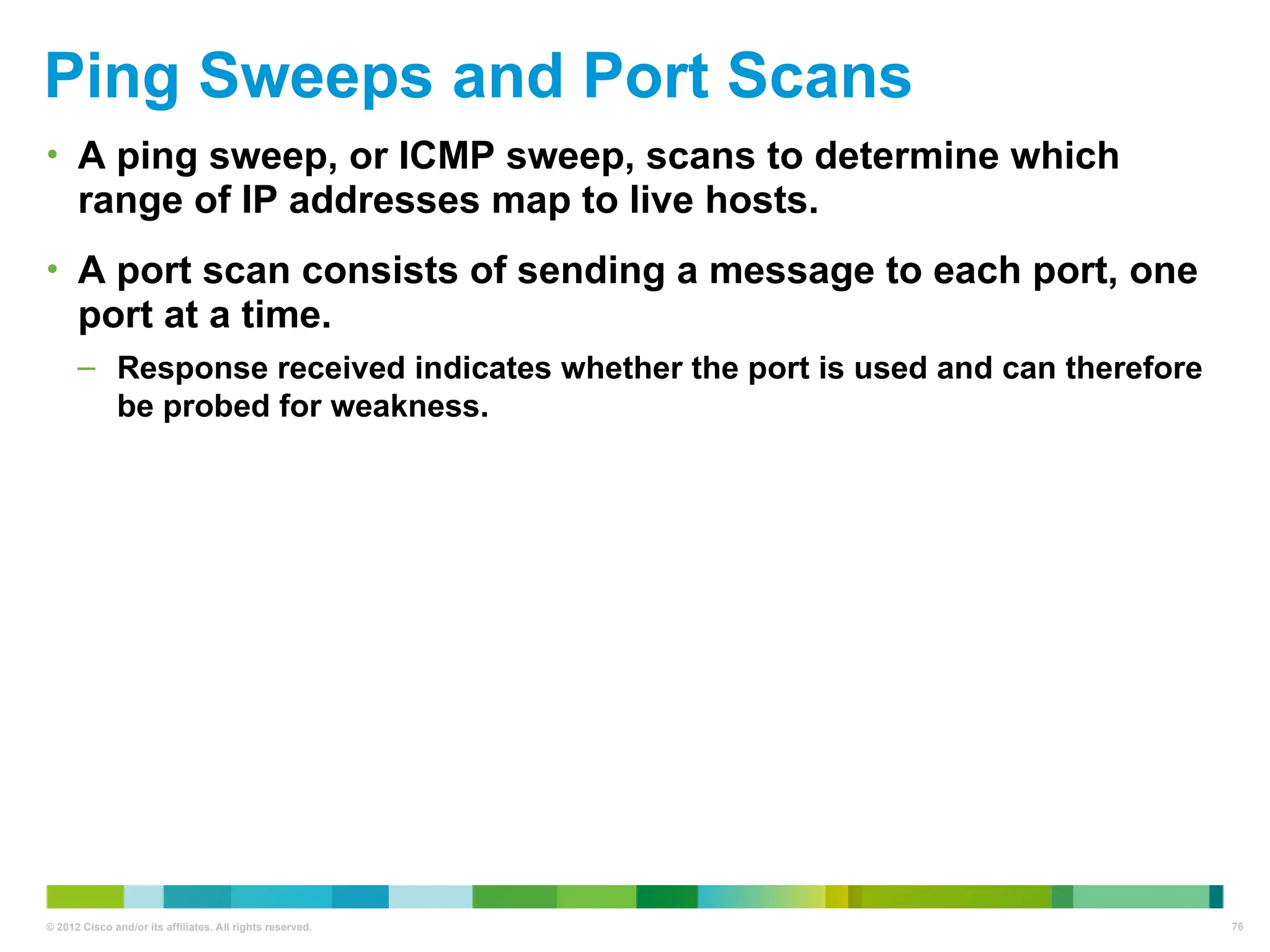 Ping Sweeps and Port Scans

• A ping sweep, or ICMP sweep, scans to determine which range of IP addresses map to live hosts.

• A port scan consists of sending a message to each port, one port at a time.

– Response received indicates whether the port is used and can therefore be probed for weakness.

© 2012 Cisco and/or its affiliates. All rights reserved.

76